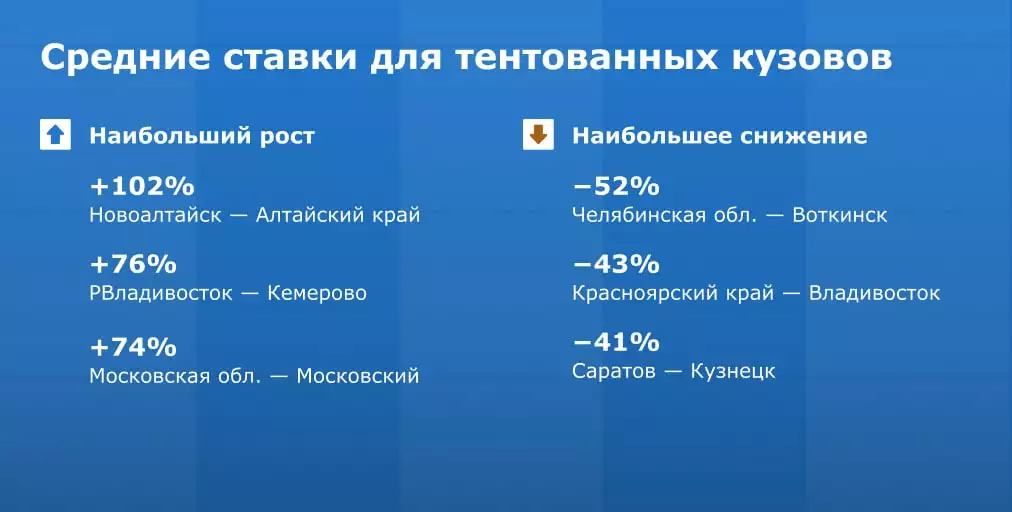 Средние ставки для тентованных кузовов

Наибольший рост

+102%
Новоалтайск — Алтайский край

+76%
РВладивосток — Кемерово

+74%
Московская обл. — Московский

Наибольшее снижение

−52%
Челябинская обл. — Воткинск

−43%
Красноярский край — Владивосток

−41%
Саратов — Кузнецк